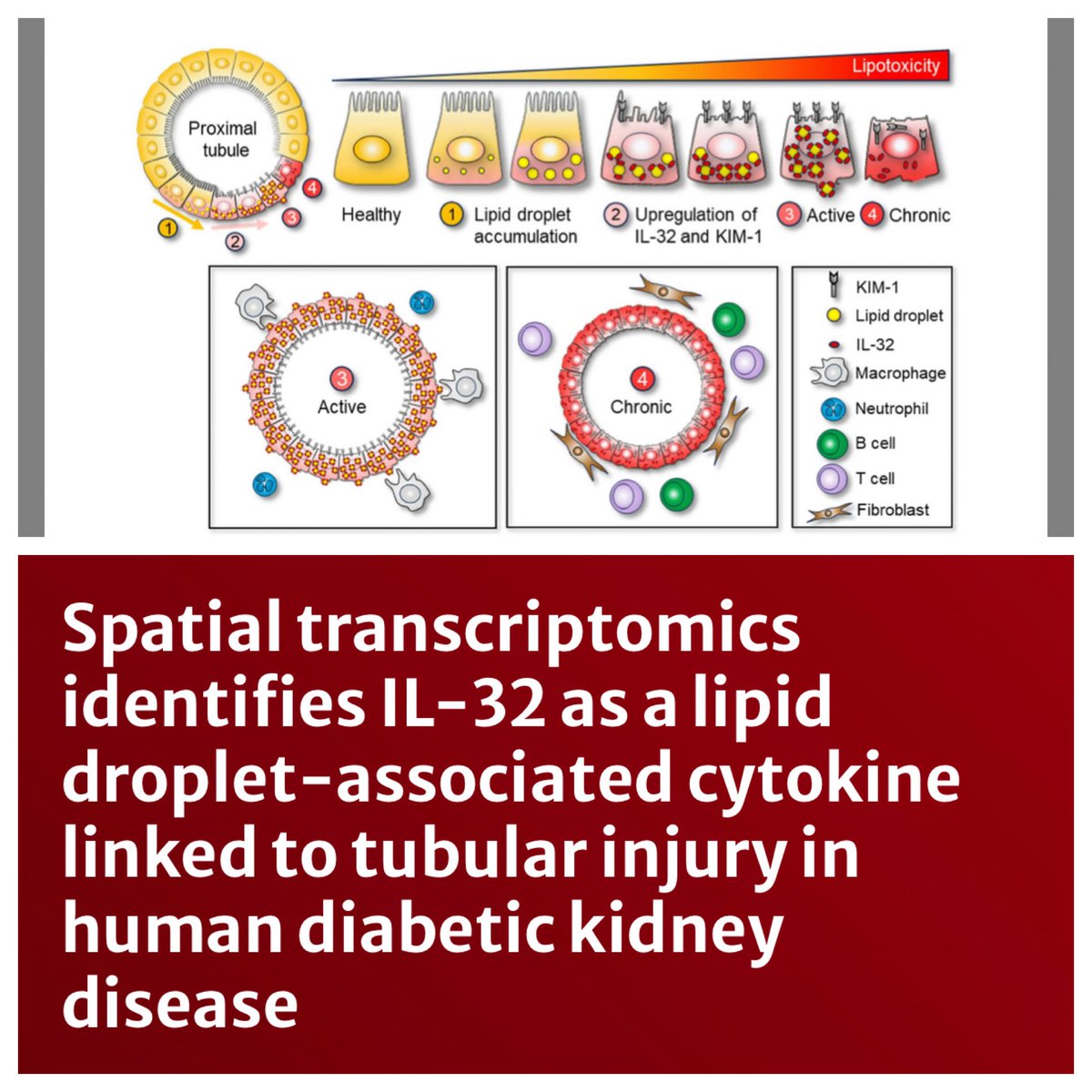 Lipotoxicity

Proximal tubule

1 2 3 4

Healthy

1 Lipid droplet accumulation

2 Upregulation of IL-32 and KIM-1

3 Active

4 Chronic

3 Active

4 Chronic

KIM-1
Lipid droplet
IL-32
Macrophage
Neutrophil
B cell
T cell
Fibroblast

Spatial transcriptomics identifies IL-32 as a lipid droplet-associated cytokine linked to tubular injury in human diabetic kidney disease